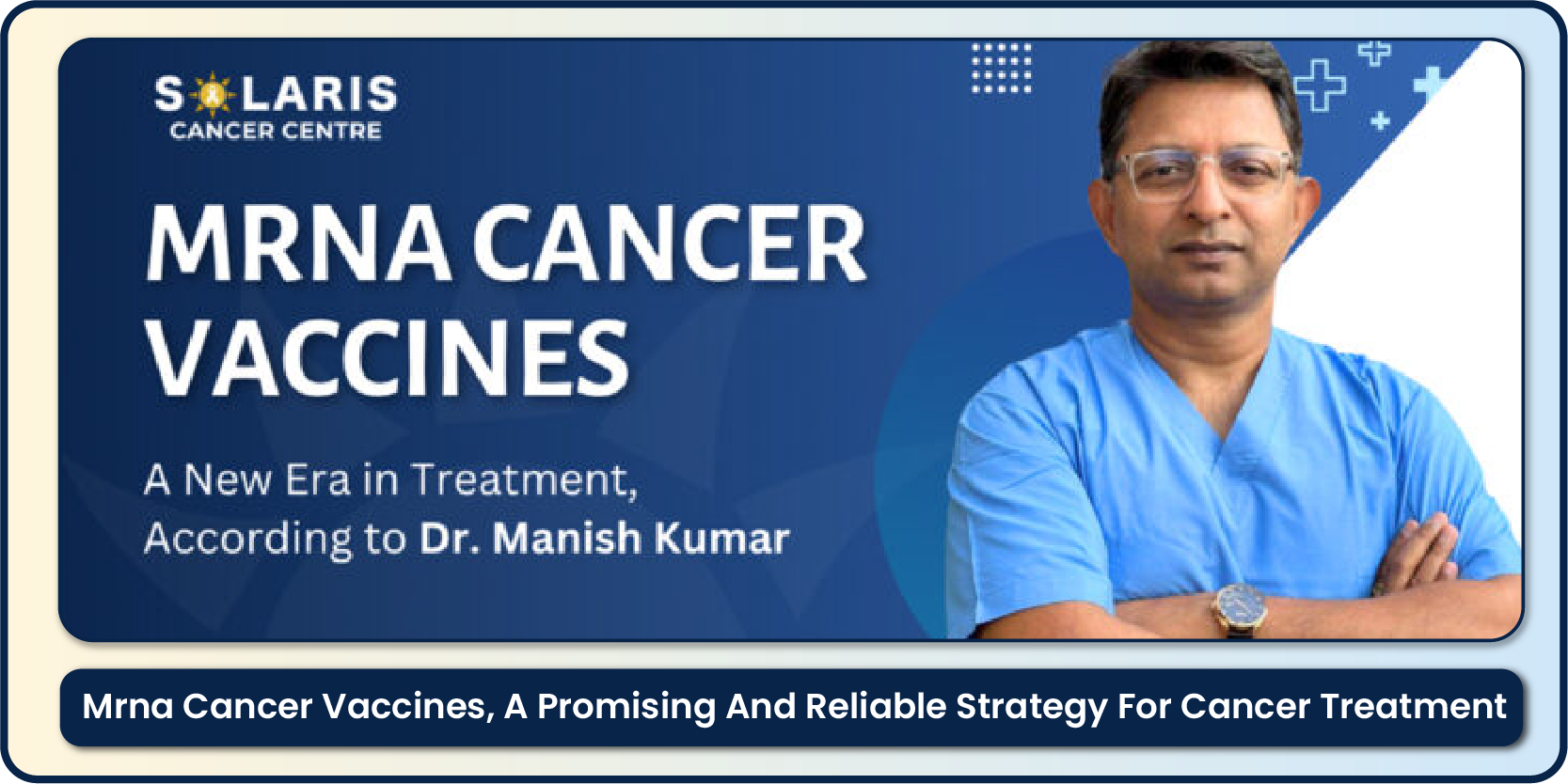 SOLARIS
CANCER CENTRE

MRNA CANCER VACCINES

A New Era in Treatment, According to Dr. Manish Kumar

Mrna Cancer Vaccines, A Promising And Reliable Strategy For Cancer Treatment